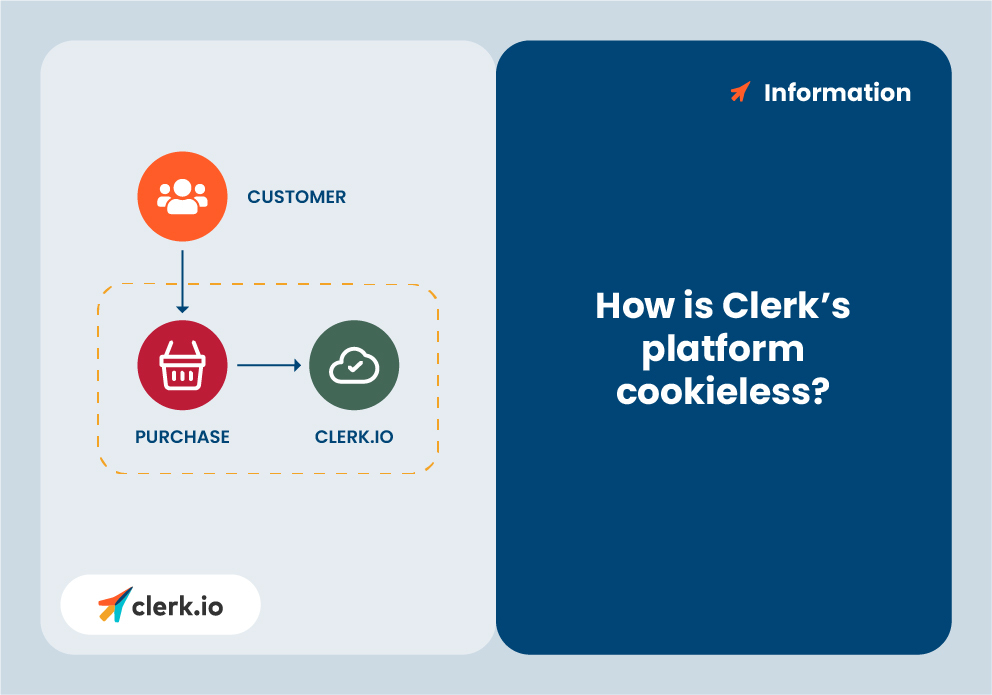 CUSTOMER

PURCHASE

CLERK.IO

clerk.io

Information

How is Clerk's platform cookieless?